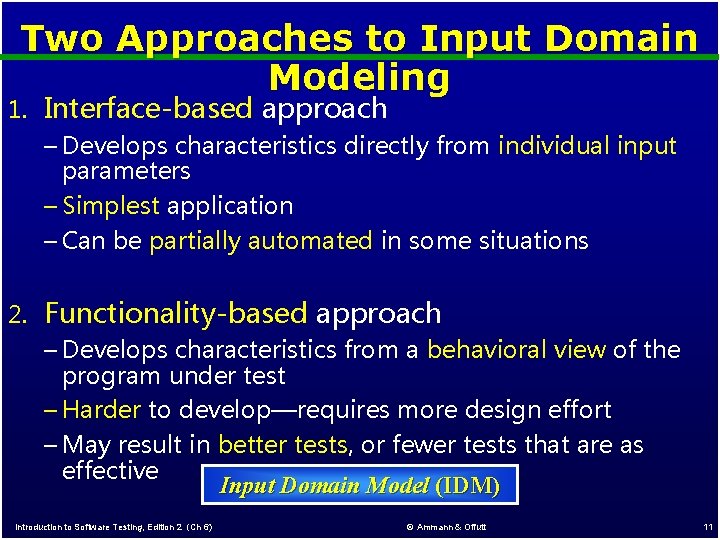 Two Approaches to Input Domain Modeling

1. Interface-based approach
– Develops characteristics directly from individual input parameters
– Simplest application
– Can be partially automated in some situations

2. Functionality-based approach
– Develops characteristics from a behavioral view of the program under test
– Harder to develop—requires more design effort
– May result in better tests, or fewer tests that are as effective

Input Domain Model (IDM)

Introduction to Software Testing, Edition 2 (Ch 6)
© Ammann & Offutt
11